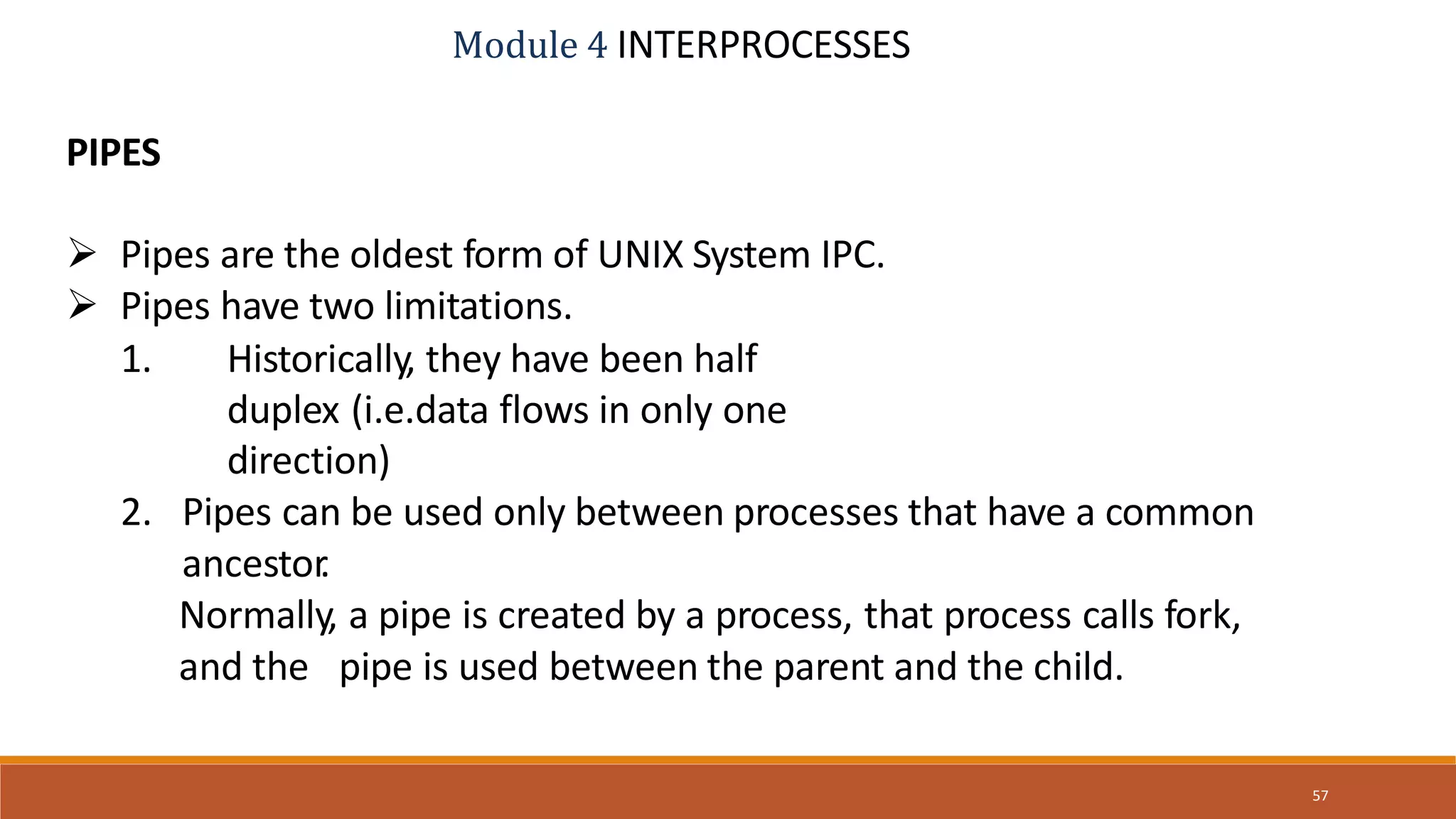 Module 4 INTERPROCESSES

PIPES

➢ Pipes are the oldest form of UNIX System IPC.
➢ Pipes have two limitations.
1. Historically, they have been half duplex (i.e.data flows in only one direction)
2. Pipes can be used only between processes that have a common ancestor.
Normally, a pipe is created by a process, that process calls fork, and the pipe is used between the parent and the child.

57